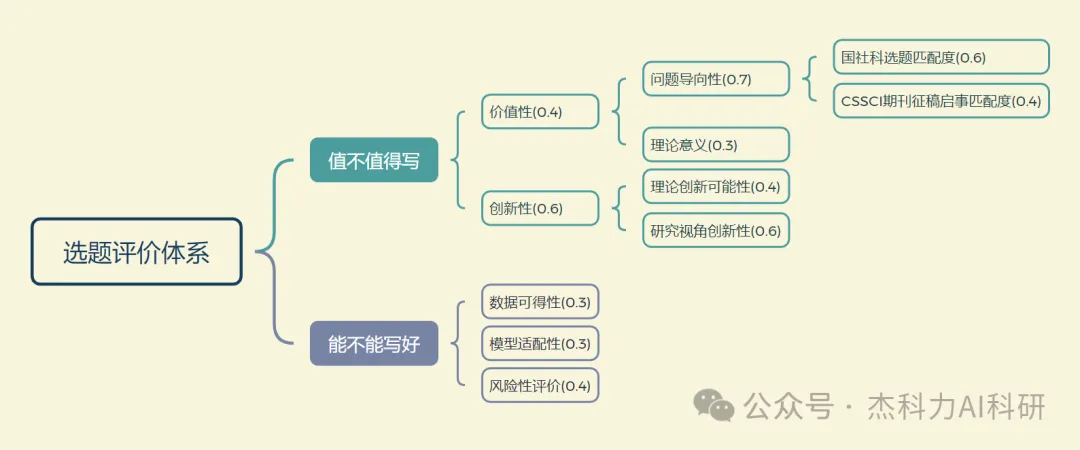 选题评价体系

值不值得写

价值性(0.4)

问题导向性(0.7)

国社科选题匹配度(0.6)

CSSCI期刊征稿启事匹配度(0.4)

理论意义(0.3)

创新性(0.6)

理论创新可能性(0.4)

研究视角创新性(0.6)

能不能写好

数据可得性(0.3)

模型适配性(0.3)

风险性评价(0.4)

公众号 · 杰科力AI科研